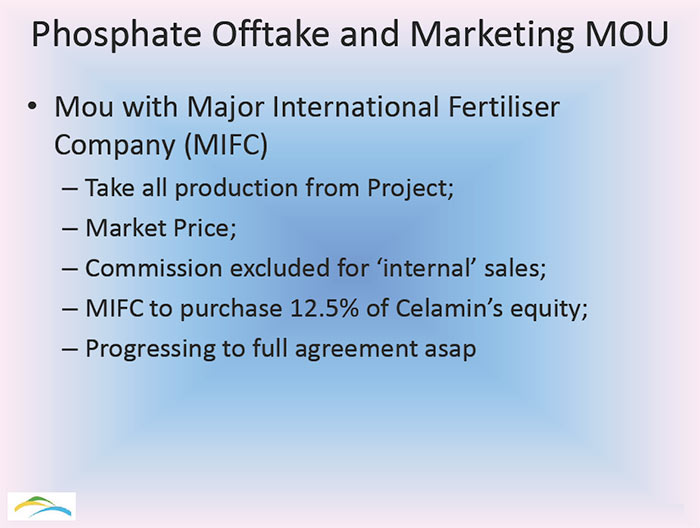 Phosphate Offtake and Marketing MOU

• Mou with Major International Fertiliser Company (MIFC)
– Take all production from Project;
– Market Price;
– Commission excluded for ‘internal’ sales;
– MIFC to purchase 12.5% of Celamin’s equity;
– Progressing to full agreement asap